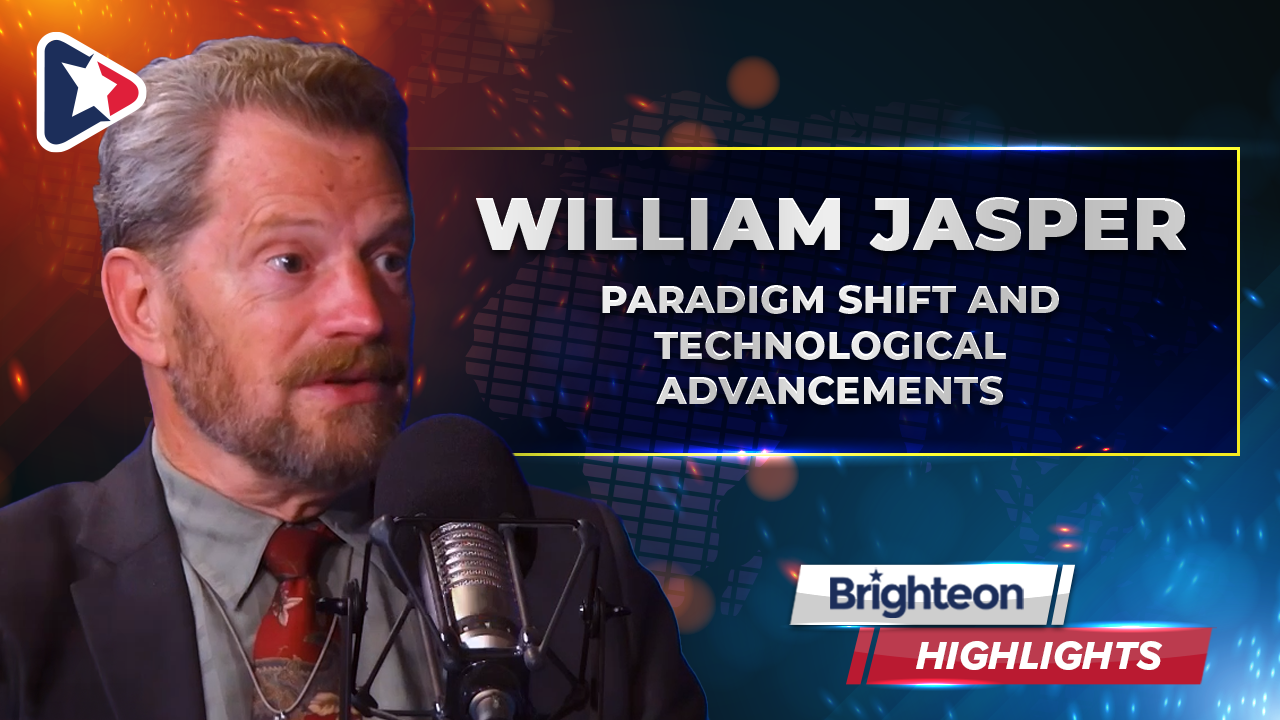 WILLIAM JASPER

PARADIGM SHIFT AND TECHNOLOGICAL ADVANCEMENTS

Brighteon

HIGHLIGHTS